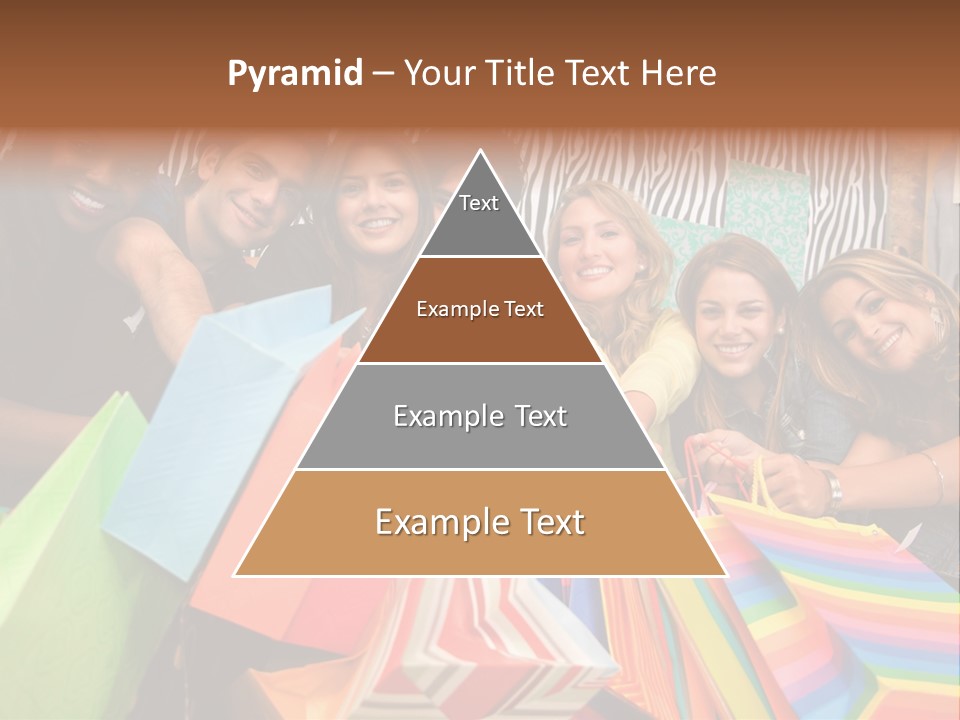 Pyramid – Your Title Text Here

Text

Example Text

Example Text

Example Text